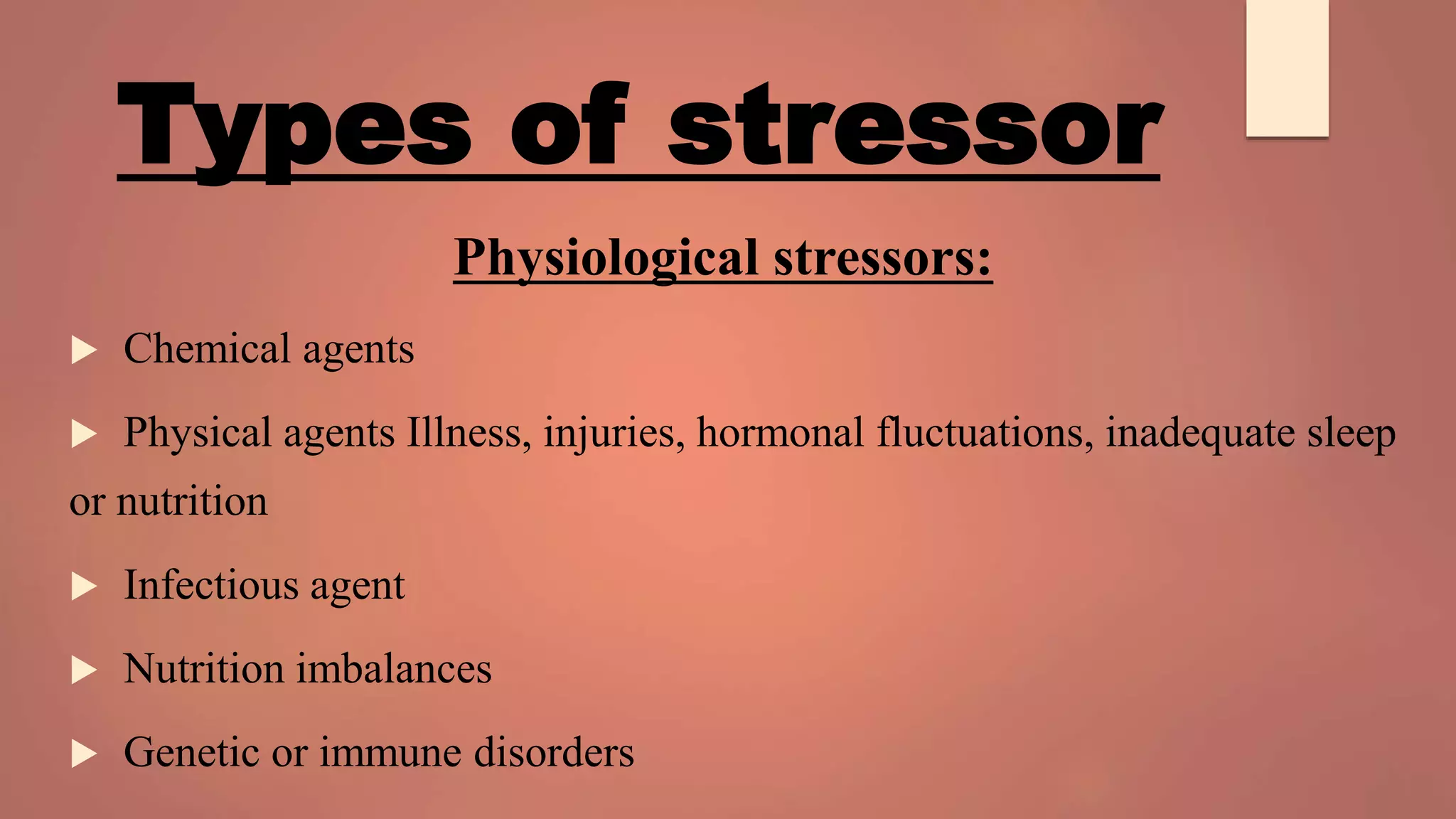 Types of stressor

Physiological stressors:

▶ Chemical agents

▶ Physical agents Illness, injuries, hormonal fluctuations, inadequate sleep or nutrition

▶ Infectious agent

▶ Nutrition imbalances

▶ Genetic or immune disorders